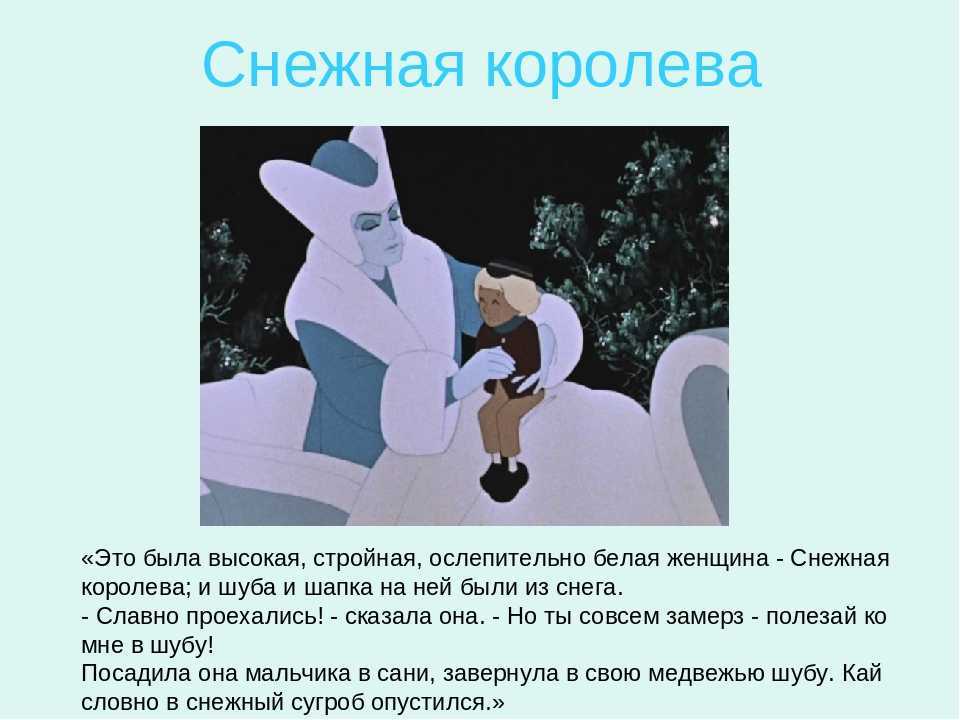 Снежная королева

«Это была высокая, стройная, ослепительно белая женщина - Снежная королева; и шуба и шапка на ней были из снега.
- Славно проехались! - сказала она. - Но ты совсем замерз - полезай ко мне в шубу!
Посадила она мальчика в сани, завернула в свою медвежью шубу. Кай словно в снежный сугроб опустился.»